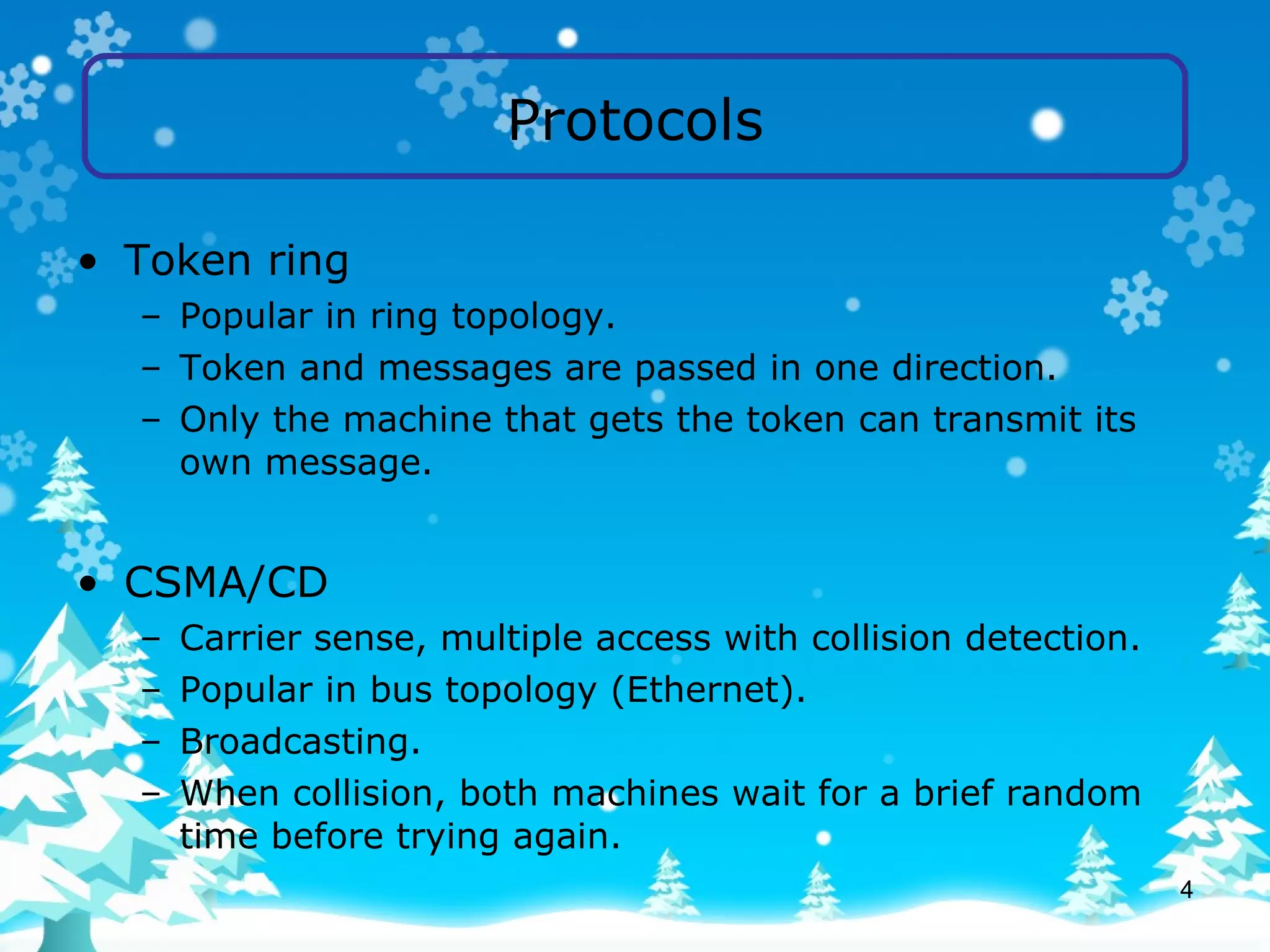 Protocols

• Token ring
  – Popular in ring topology.
  – Token and messages are passed in one direction.
  – Only the machine that gets the token can transmit its own message.

• CSMA/CD
  – Carrier sense, multiple access with collision detection.
  – Popular in bus topology (Ethernet).
  – Broadcasting.
  – When collision, both machines wait for a brief random time before trying again.

4